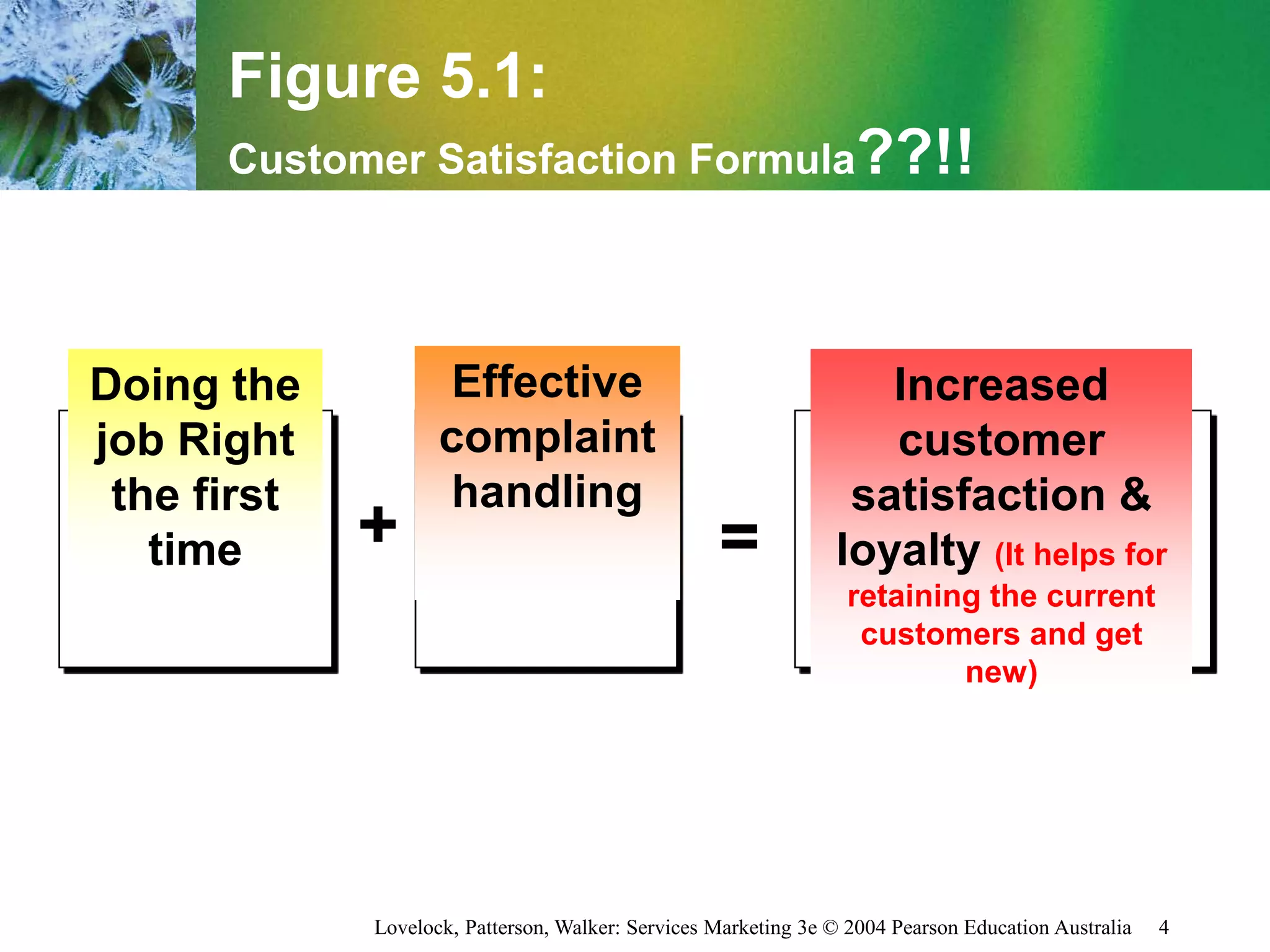 Figure 5.1:
Customer Satisfaction Formula??!!

Doing the job Right the first time

+

Effective complaint handling

=

Increased customer satisfaction & loyalty (It helps for retaining the current customers and get new)

Lovelock, Patterson, Walker: Services Marketing 3e © 2004 Pearson Education Australia 4